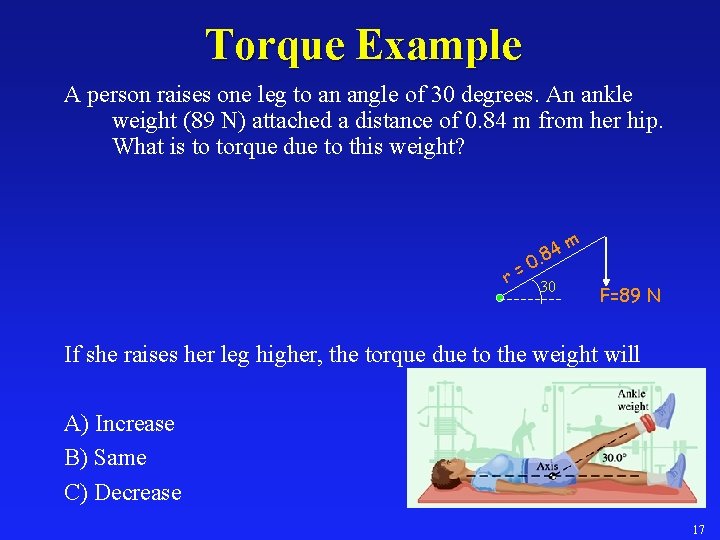 Torque Example

A person raises one leg to an angle of 30 degrees. An ankle weight (89 N) attached a distance of 0.84 m from her hip. What is to torque due to this weight?

r = 0.84 m

30

F=89 N

If she raises her leg higher, the torque due to the weight will

A) Increase

B) Same

C) Decrease

Ankle weight

Axis

30.0°

17